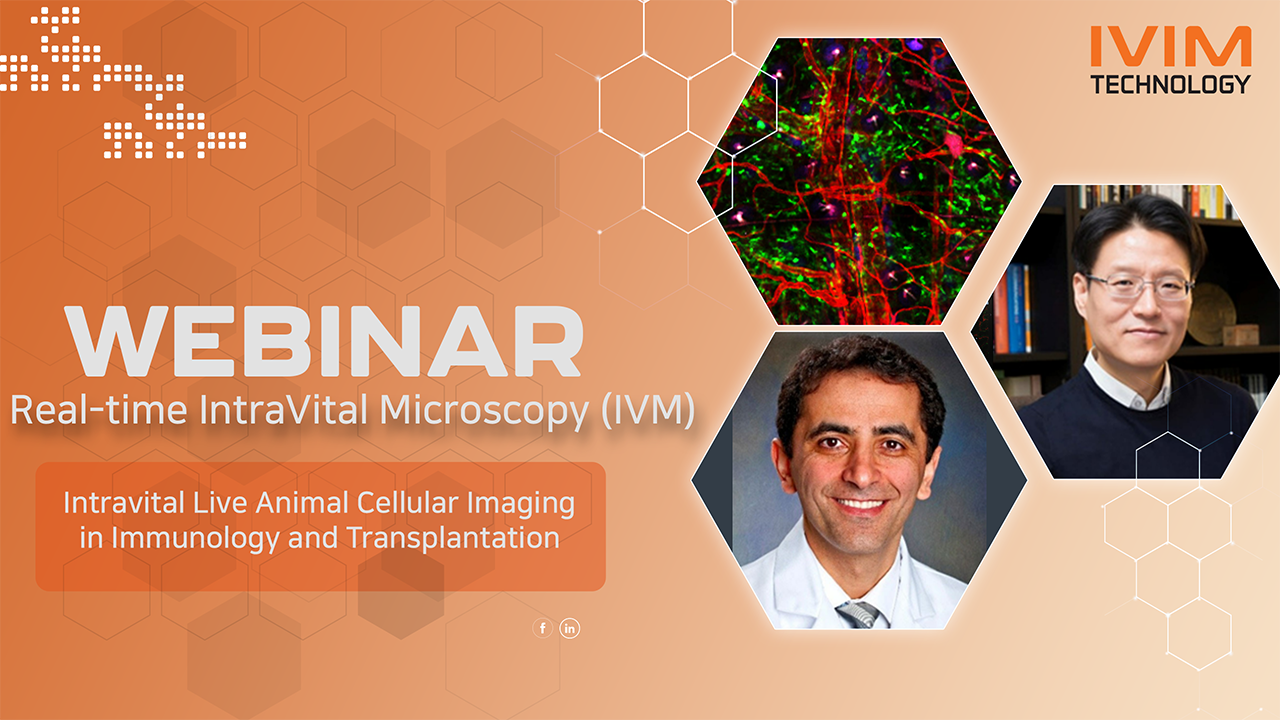 IVIM
TECHNOLOGY

WEBINAR
Real-time IntraVital Microscopy (IVM)

Intravital Live Animal Cellular Imaging in Immunology and Transplantation

f in